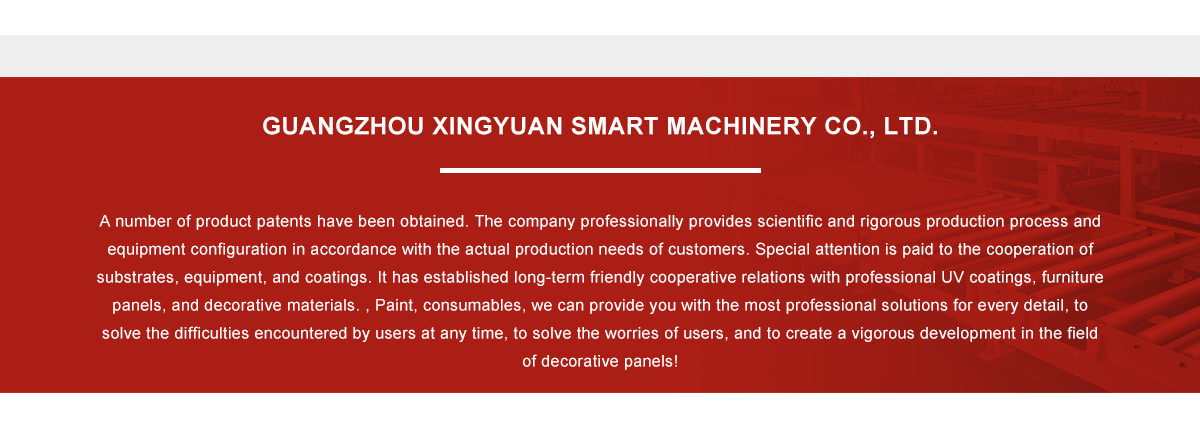 GUANGZHOU XINGYUAN SMART MACHINERY CO., LTD.

A number of product patents have been obtained. The company professionally provides scientific and rigorous production process and equipment configuration in accordance with the actual production needs of customers. Special attention is paid to the cooperation of substrates, equipment, and coatings. It has established long-term friendly cooperative relations with professional UV coatings, furniture panels, and decorative materials. , Paint, consumables, we can provide you with the most professional solutions for every detail, to solve the difficulties encountered by users at any time, to solve the worries of users, and to create a vigorous development in the field of decorative panels!